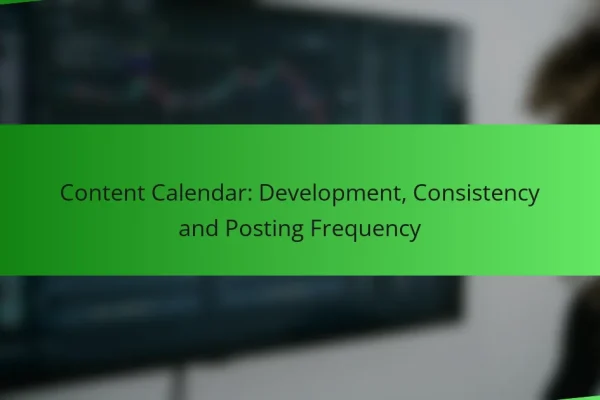 Content Calendar: Development, Consistency and Posting Frequency